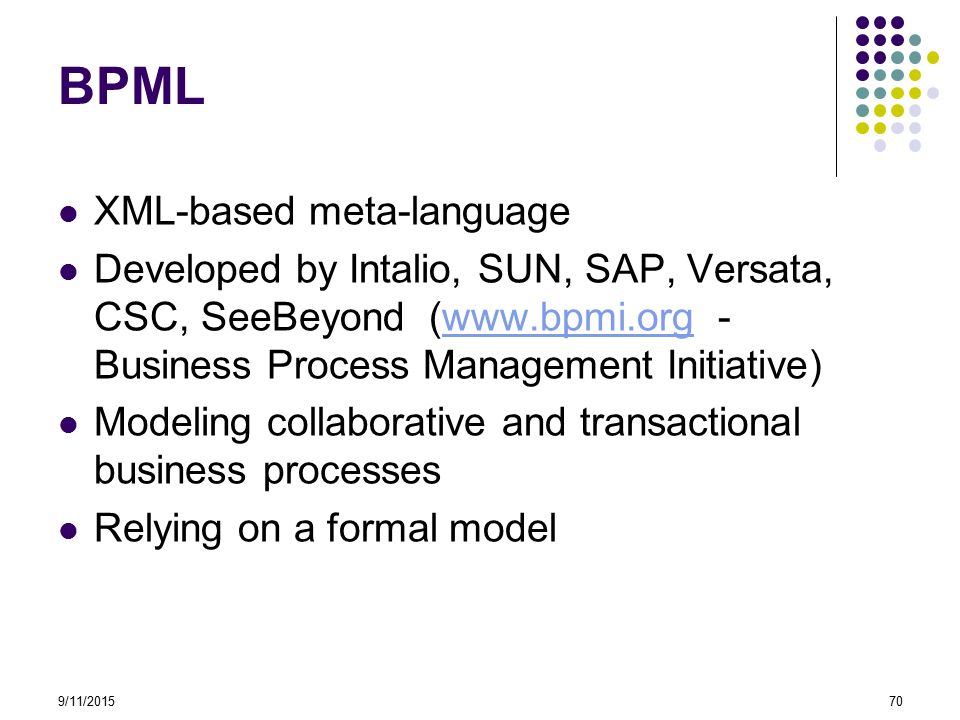 BPML

- XML-based meta-language
- Developed by Intalio, SUN, SAP, Versata, CSC, SeeBeyond (www.bpmi.org - Business Process Management Initiative)
- Modeling collaborative and transactional business processes
- Relying on a formal model

9/11/2015

70